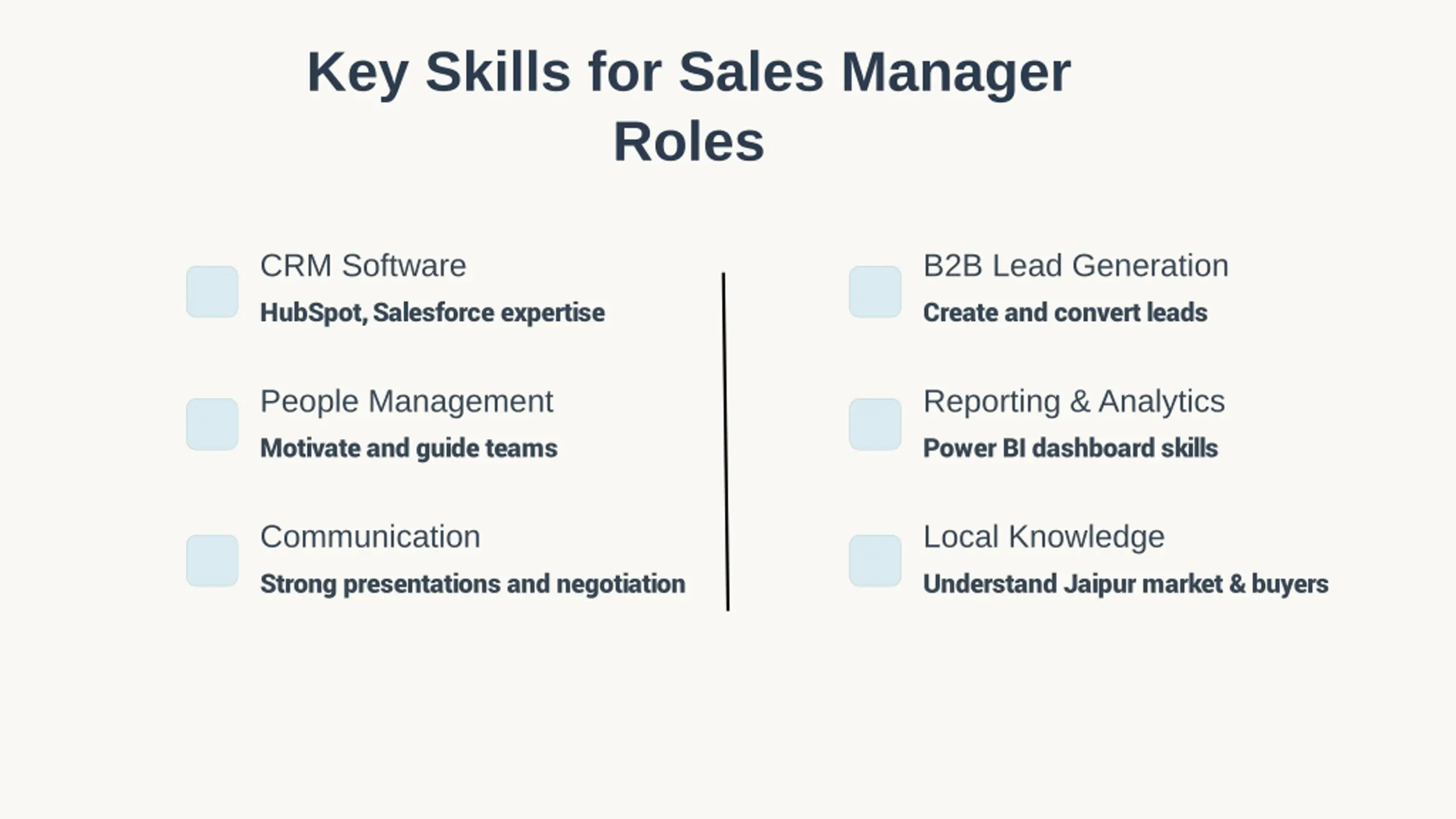 Key Skills for Sales Manager Roles

CRM Software

HubSpot, Salesforce expertise

People Management

Motivate and guide teams

Communication

Strong presentations and negotiation

B2B Lead Generation

Create and convert leads

Reporting & Analytics

Power BI dashboard skills

Local Knowledge

Understand Jaipur market & buyers